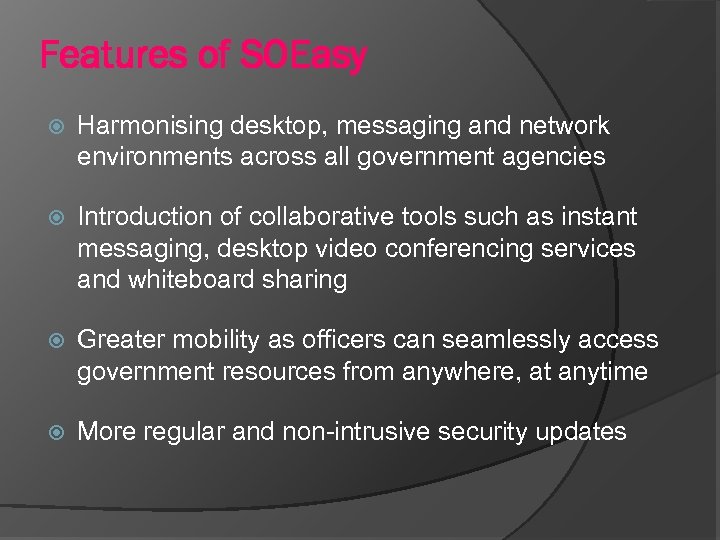 Features of SOEasy

Harmonising desktop, messaging and network environments across all government agencies

Introduction of collaborative tools such as instant messaging, desktop video conferencing services and whiteboard sharing

Greater mobility as officers can seamlessly access government resources from anywhere, at anytime

More regular and non-intrusive security updates